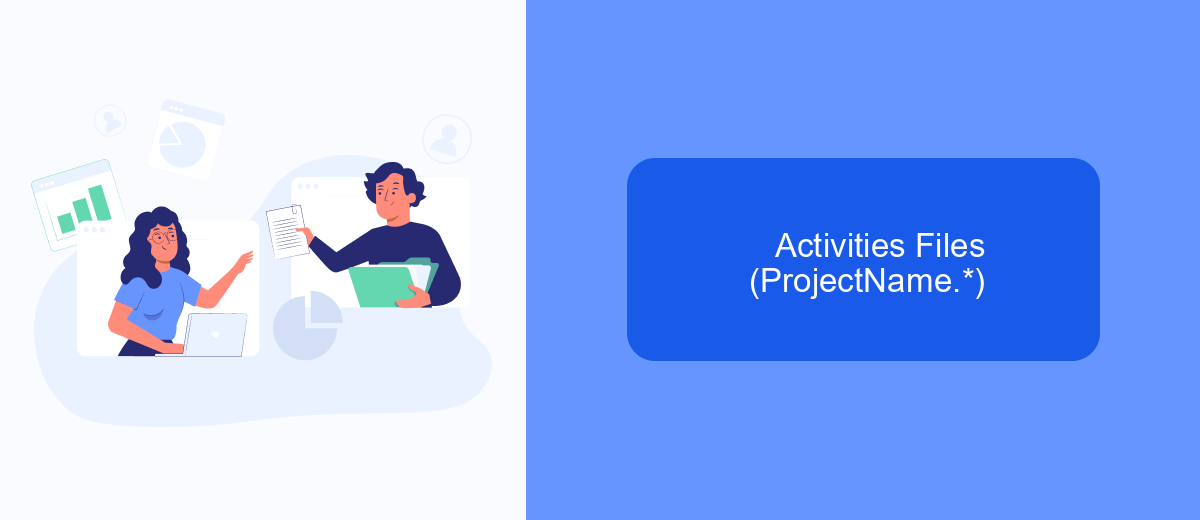 Activities Files (ProjectName.*)